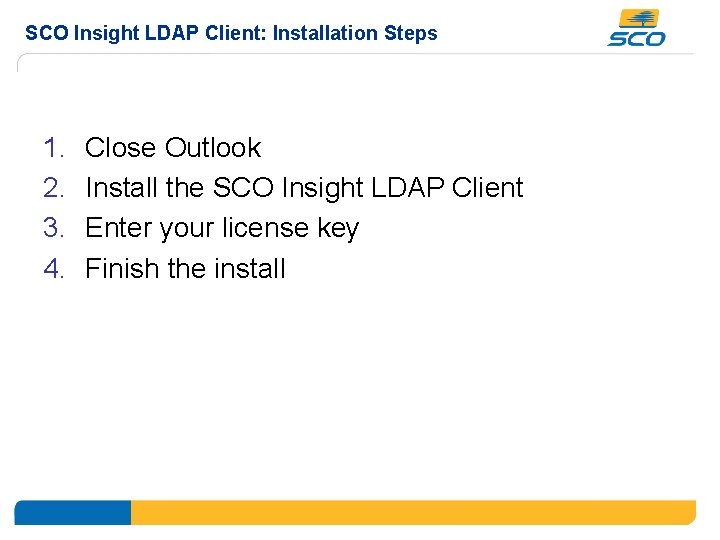 SCO Insight LDAP Client: Installation Steps

SCO

1. Close Outlook
2. Install the SCO Insight LDAP Client
3. Enter your license key
4. Finish the install